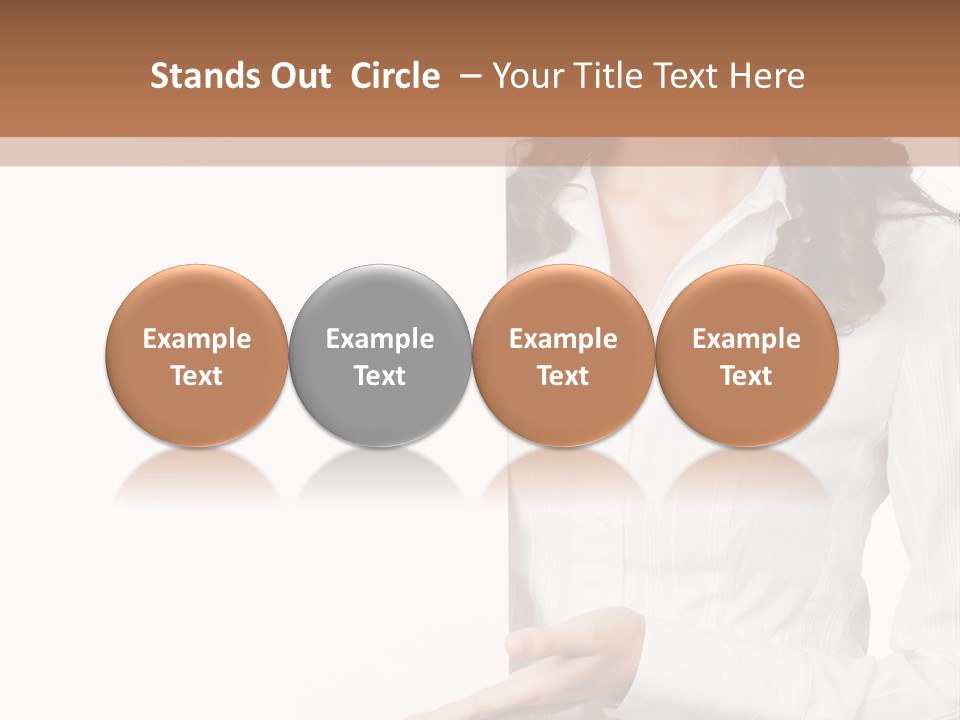 Stands Out Circle – Your Title Text Here

Example Text

Example Text

Example Text

Example Text